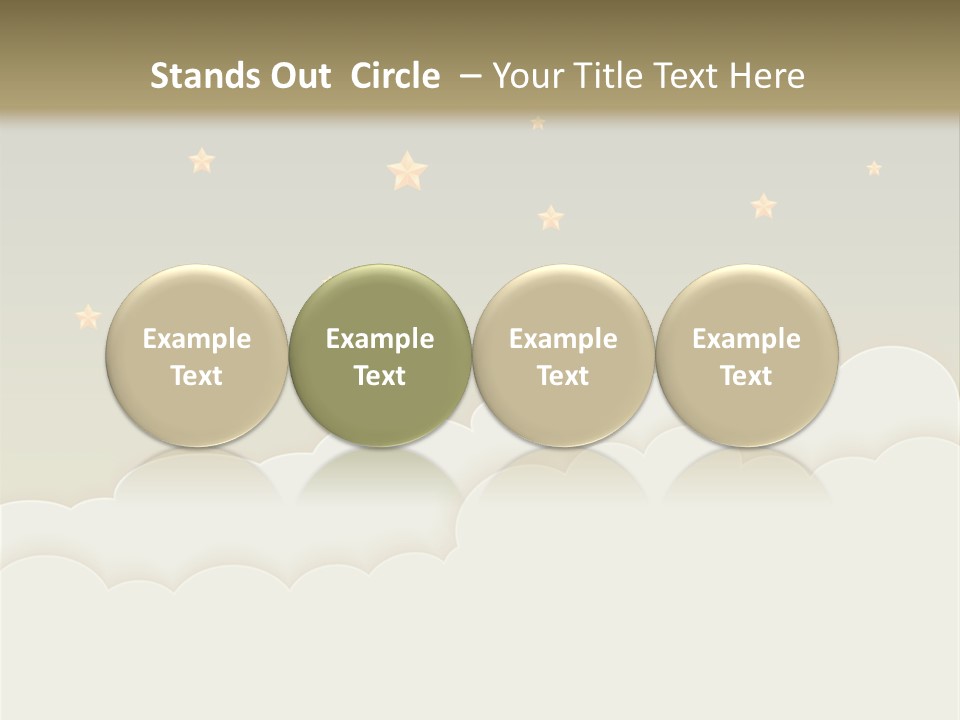 Stands Out Circle – Your Title Text Here

Example Text

Example Text

Example Text

Example Text